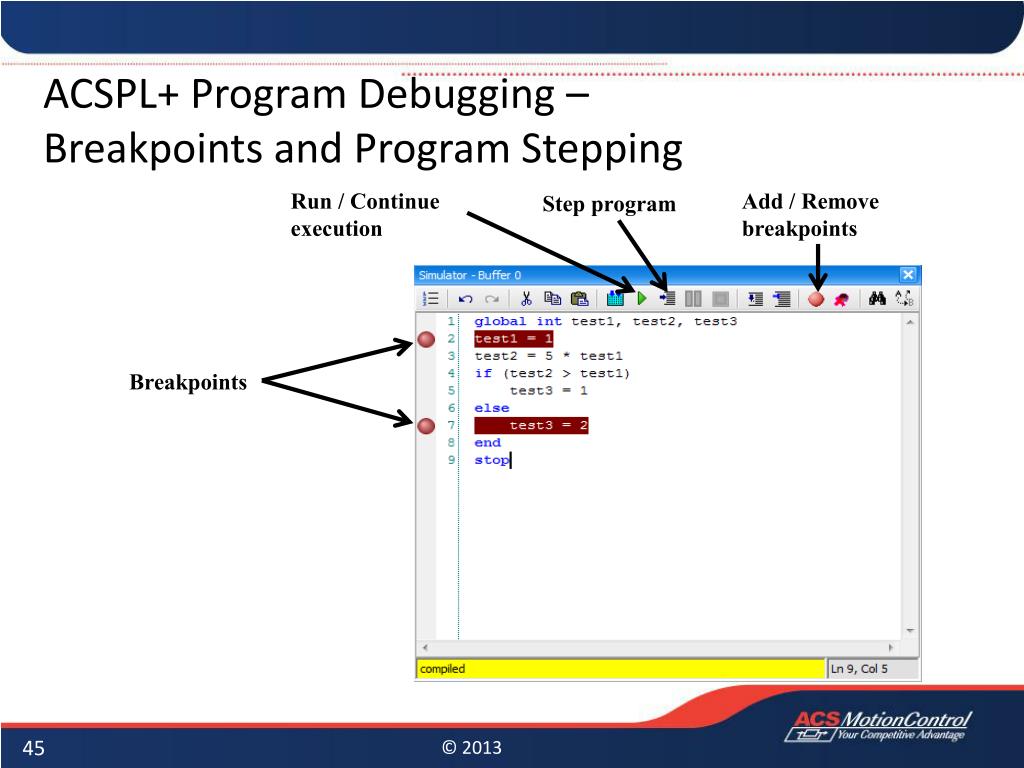 ACSPL+ Program Debugging – Breakpoints and Program Stepping

Run / Continue execution

Step program

Add / Remove breakpoints

Breakpoints

Simulator - Buffer 0

1 global int test1, test2, test3
2 test1 = 1
3 test2 = 5 * test1
4 if (test2 > test1)
5 test3 = 1
6 else
7 test3 = 2
8 end
9 stop

compiled

Ln 9, Col 5

45

© 2013

ACS MotionControl
Your Competitive Advantage